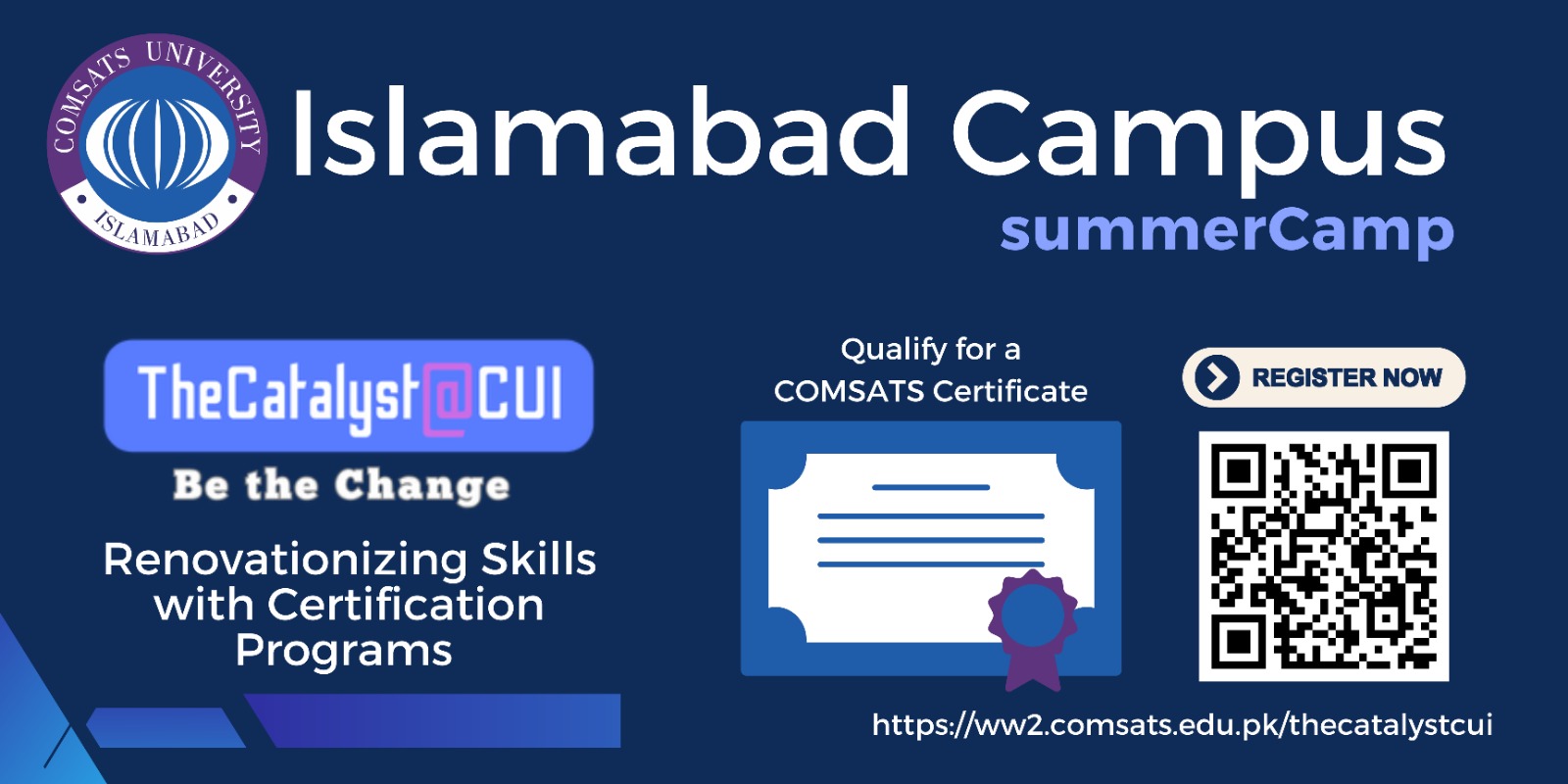 COMSATS UNIVERSITY
ISLAMABAD

Islamabad Campus
summerCamp

TheCatalyst@CUI
Be the Change

Renovationizing Skills with Certification Programs

Qualify for a COMSATS Certificate

REGISTER NOW

https://ww2.comsats.edu.pk/thecatalystcui